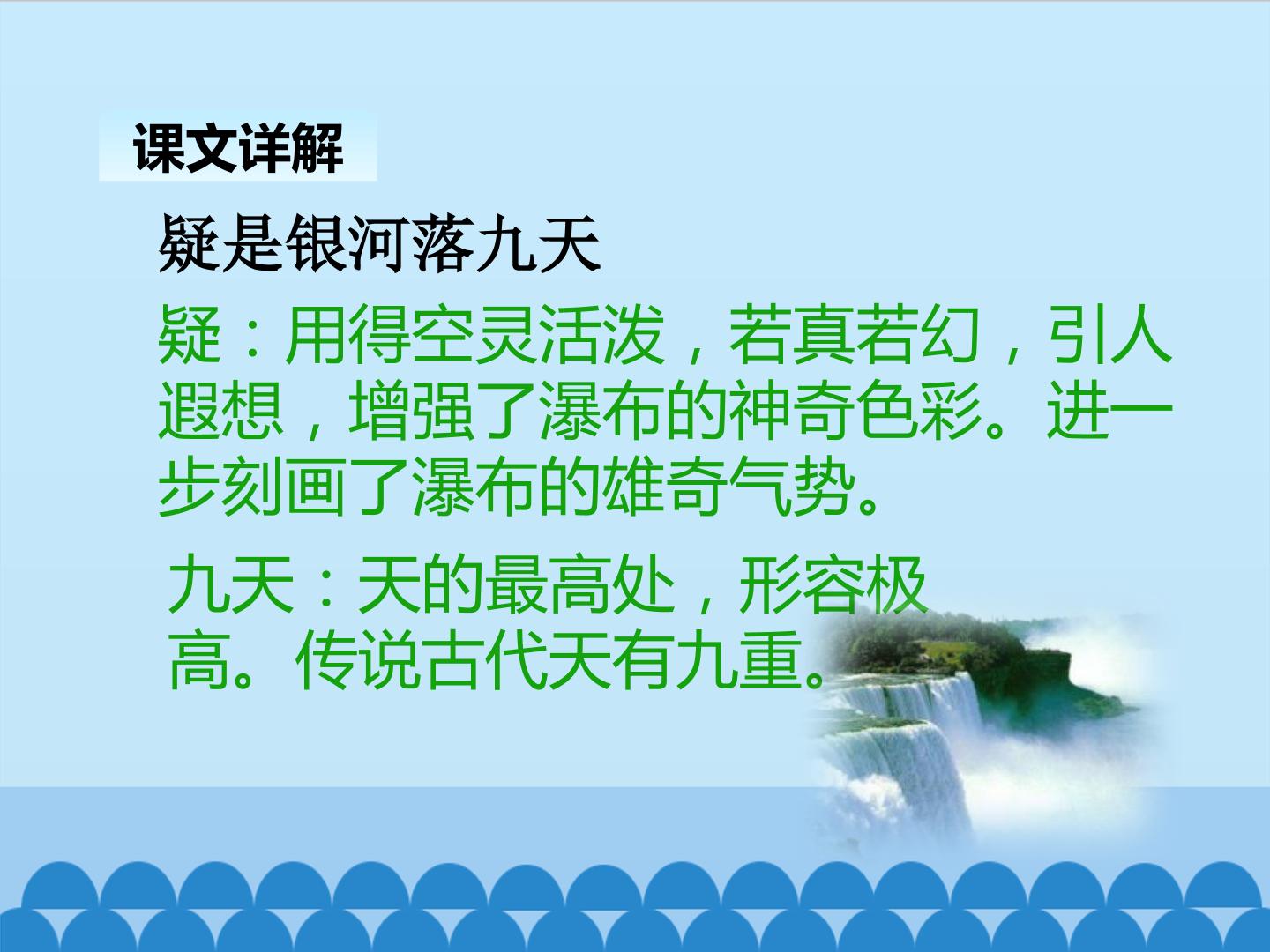 课文详解

疑是银河落九天

疑：用得空灵活泼，若真若幻，引人遐想，增强了瀑布的神奇色彩。进一步刻画了瀑布的雄奇气势。

九天：天的最高处，形容极高。传说古代天有九重。